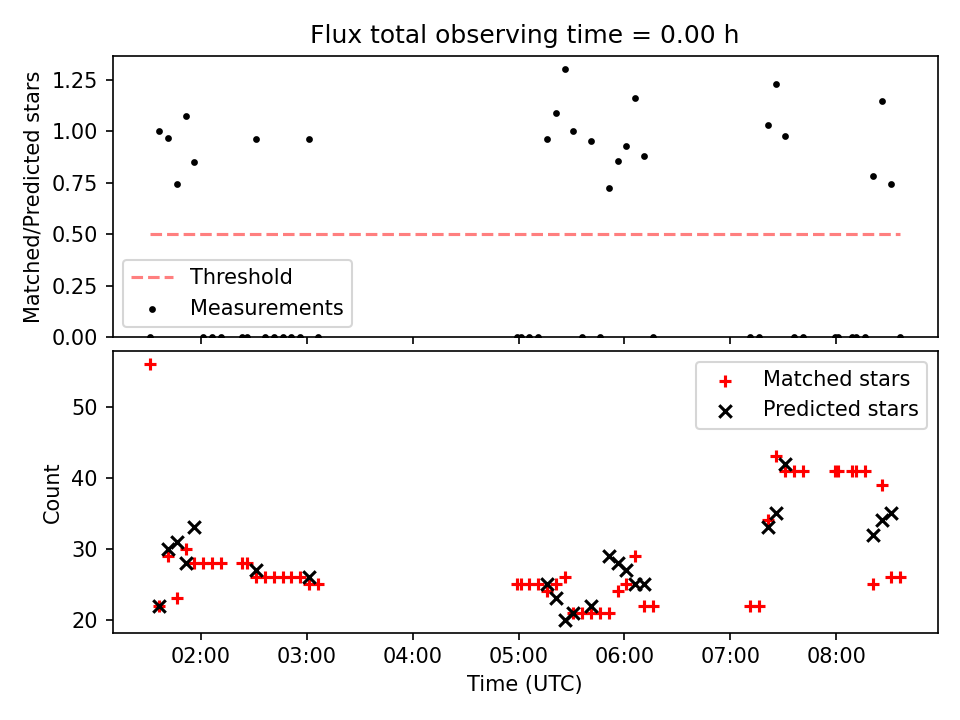 Flux total observing time = 0.00 h

Matched/Predicted stars

1.25
1.00
0.75
0.50
0.25
0.00

Threshold
Measurements

Count

50
40
30
20

Matched stars
Predicted stars

02:00 03:00 04:00 05:00 06:00 07:00 08:00

Time (UTC)